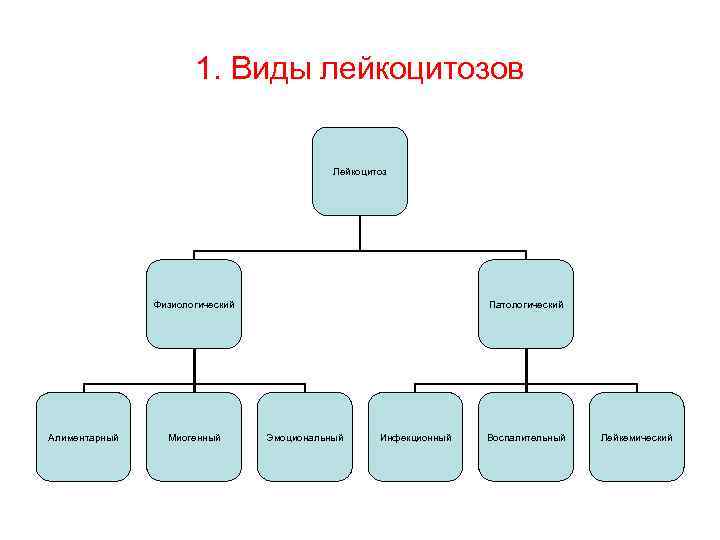 1. Виды лейкоцитозов

Лейкоцитоз

Физиологический

Патологический

Алиментарный

Миогенный

Эмоциональный

Инфекционный

Воспалительный

Лейкемический